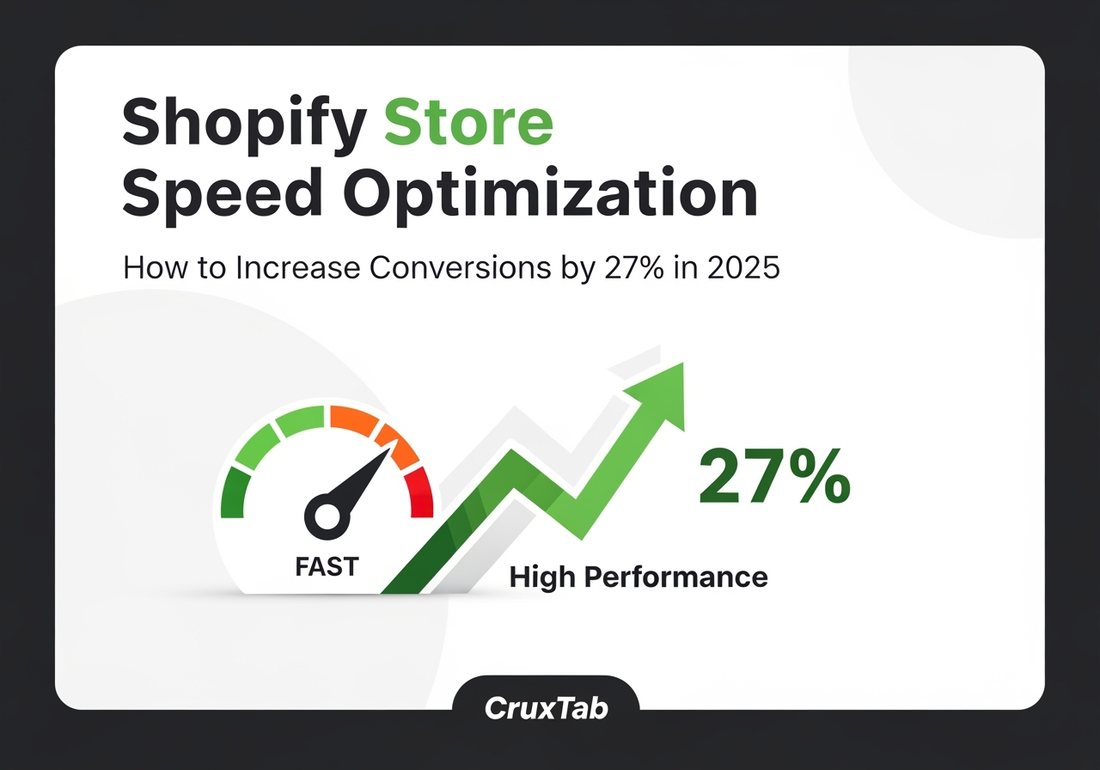 Shopify Store Speed Optimization

How to Increase Conversions by 27% in 2025

FAST

27%

High Performance

CruxTab